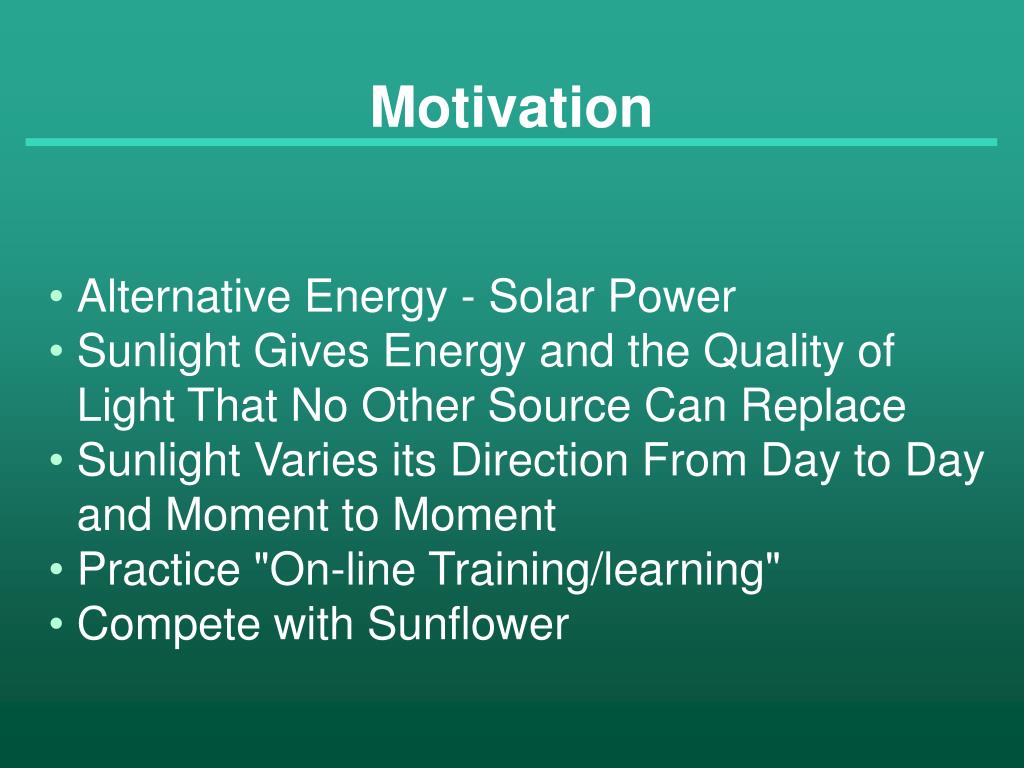 Motivation

• Alternative Energy - Solar Power
• Sunlight Gives Energy and the Quality of Light That No Other Source Can Replace
• Sunlight Varies its Direction From Day to Day and Moment to Moment
• Practice "On-line Training/learning"
• Compete with Sunflower